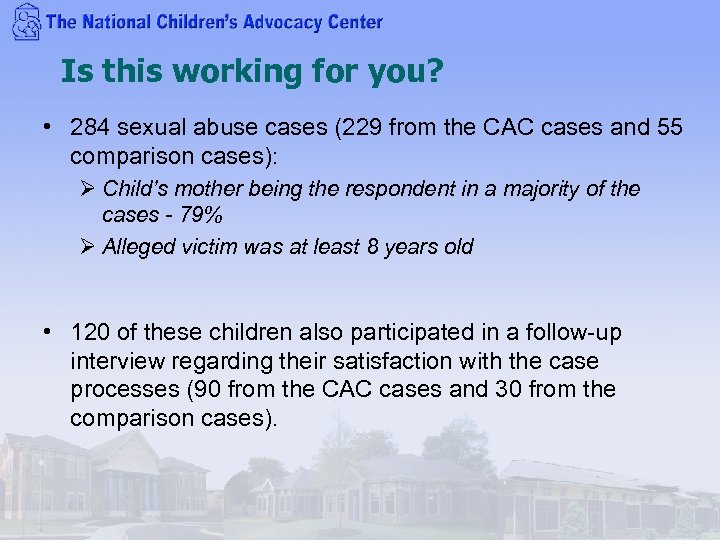 The National Children's Advocacy Center

Is this working for you?

• 284 sexual abuse cases (229 from the CAC cases and 55 comparison cases):
  ➢ Child's mother being the respondent in a majority of the cases - 79%
  ➢ Alleged victim was at least 8 years old

• 120 of these children also participated in a follow-up interview regarding their satisfaction with the case processes (90 from the CAC cases and 30 from the comparison cases).